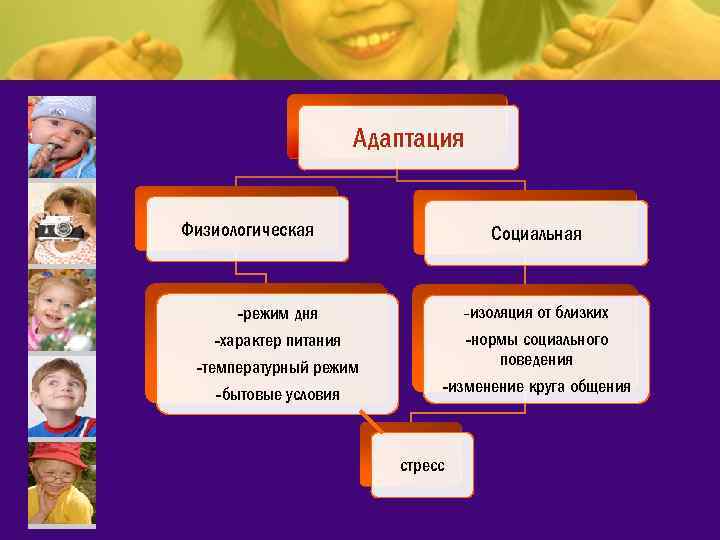 Адаптация

Физиологическая

-режим дня
-характер питания
-температурный режим
-бытовые условия

Социальная

-изоляция от близких
-нормы социального поведения
-изменение круга общения

стресс